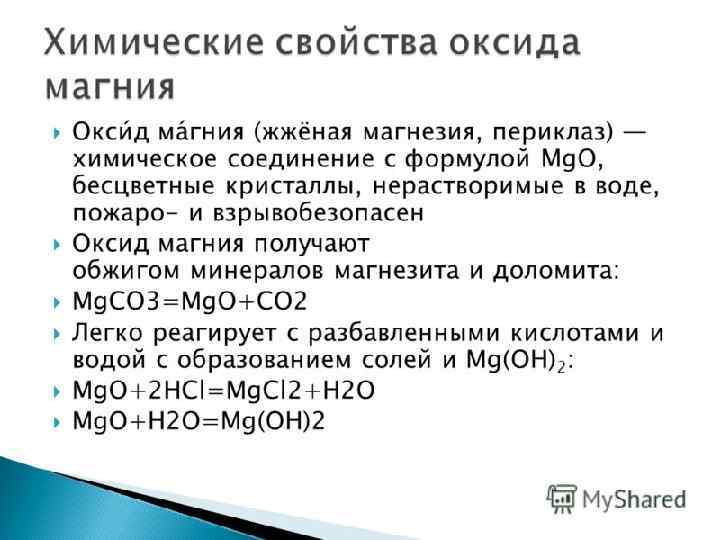 Химические свойства оксида магния

Окси́д ма́гния (жжёная магнезия, периклаз) — химическое соединение с формулой MgO, бесцветные кристаллы, нерастворимые в воде, пожаро- и взрывобезопасен

Оксид магния получают обжигом минералов магнезита и доломита:

MgCO3=MgO+CO2

Легко реагирует с разбавленными кислотами и водой с образованием солей и $Mg(OH)_2$:

MgO+2HCl=MgCl2+H2O

MgO+H2O=Mg(OH)2

MyShared